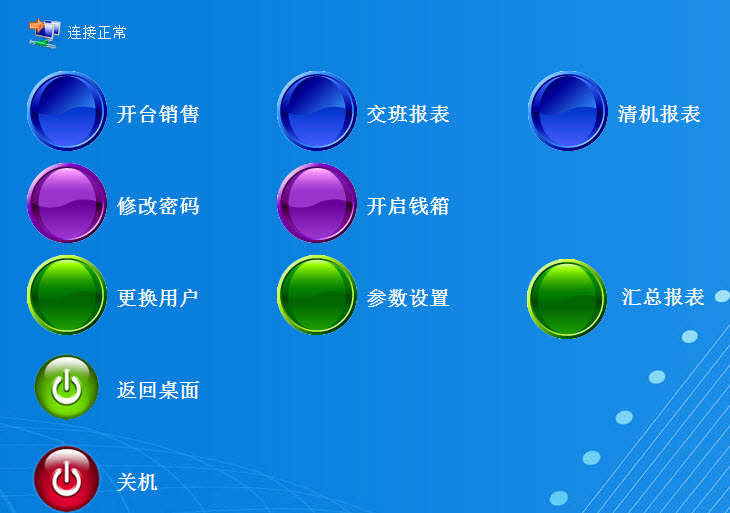 连接正常

开台销售

交班报表

清机报表

修改密码

开启钱箱

更换用户

参数设置

汇总报表

返回桌面

关机